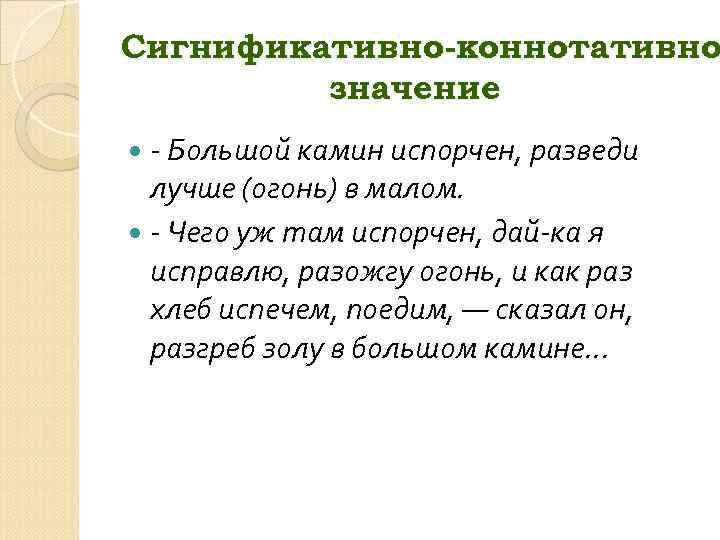 Сигнификативно-коннотативно значение

- Большой камин испорчен, разведи лучше (огонь) в малом.
- Чего уж там испорчен, дай-ка я исправлю, разожгу огонь, и как раз хлеб испечем, поедим, — сказал он, разгреб золу в большом камине…